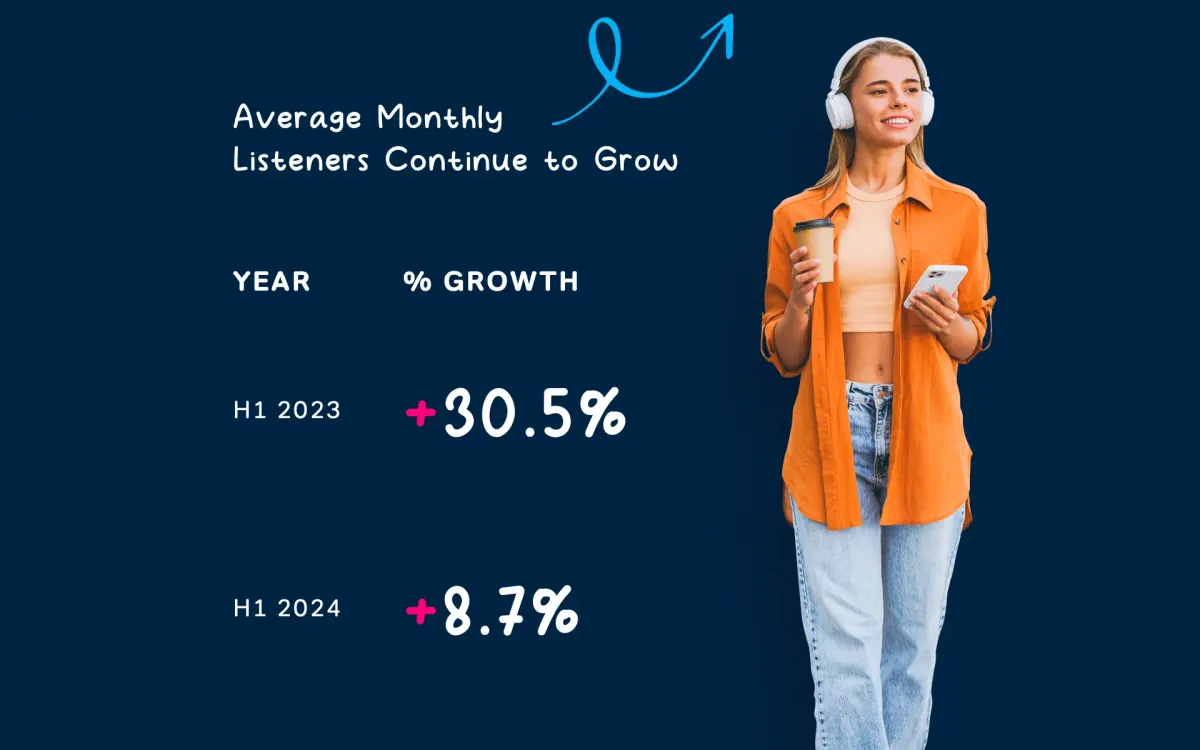 Average Monthly Listeners Continue to Grow

| YEAR | % GROWTH |
|---|---|
| H1 2023 | +30.5% |
| H1 2024 | +8.7% |